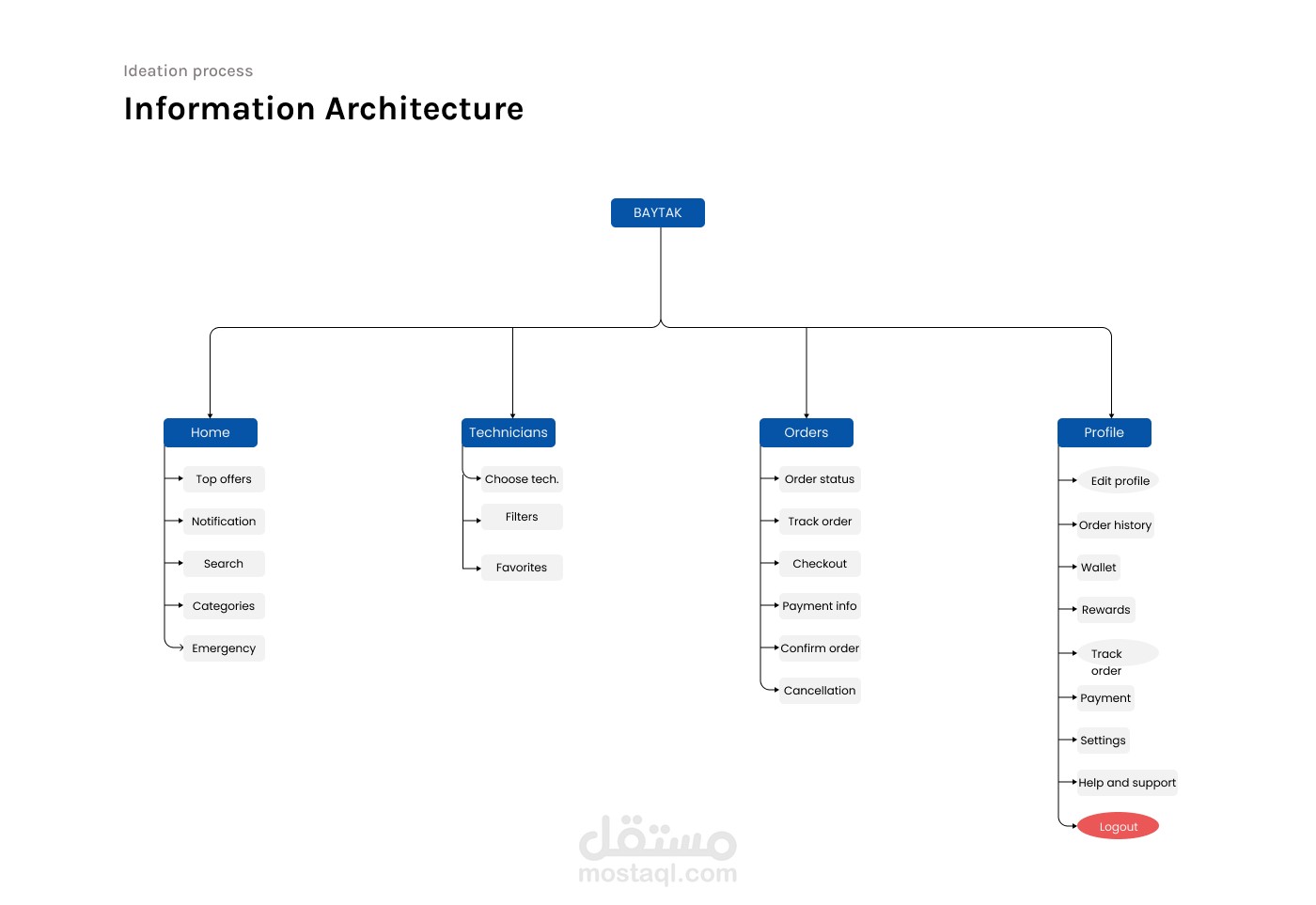 Ideation process

Information Architecture

BAYTAK

Home
Top offers
Notification
Search
Categories
Emergency

Technicians
Choose tech.
Filters
Favorites

Orders
Order status
Track order
Checkout
Payment info
Confirm order
Cancellation

Profile
Edit profile
Order history
Wallet
Rewards
Track order
Payment
Settings
Help and support
Logout

مستقل
mostaql.com